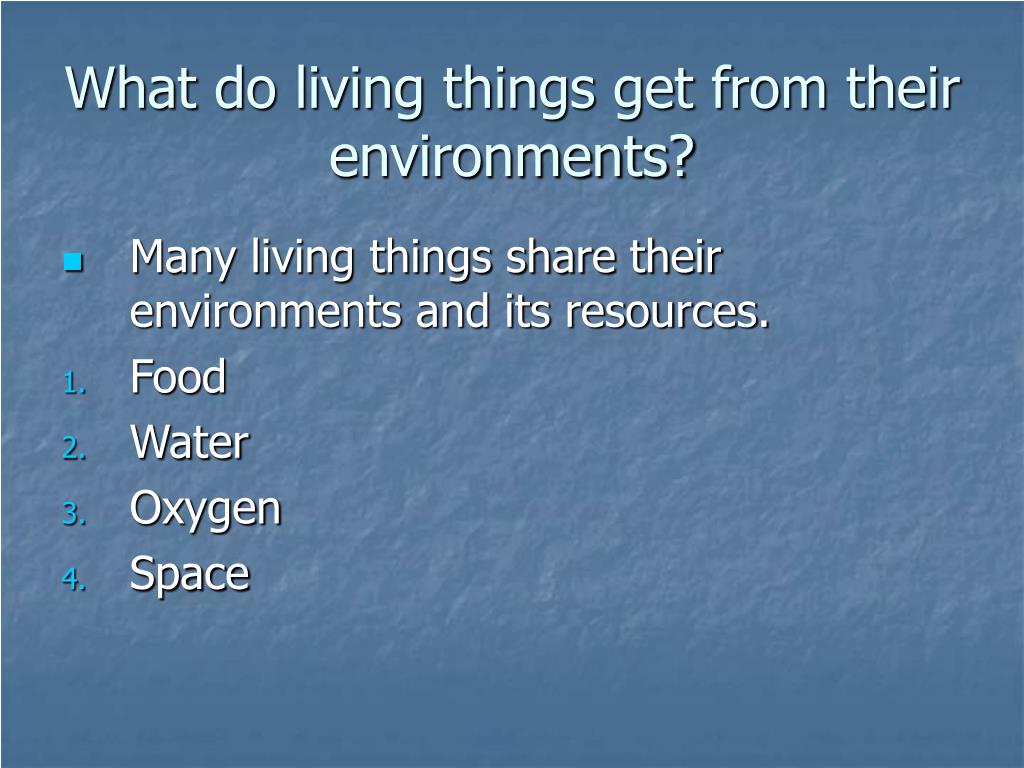 What do living things get from their environments?

Many living things share their environments and its resources.

1. Food
2. Water
3. Oxygen
4. Space